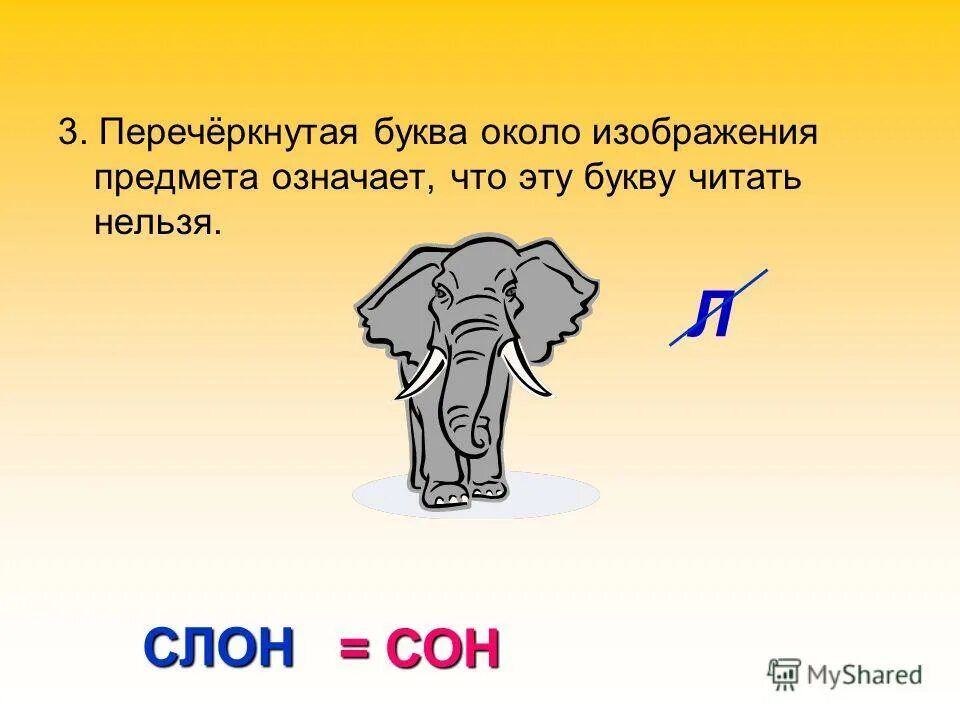 3. Перечёркнутая буква около изображения предмета означает, что эту букву читать нельзя.

Л

СЛОН = СОН

MyShared